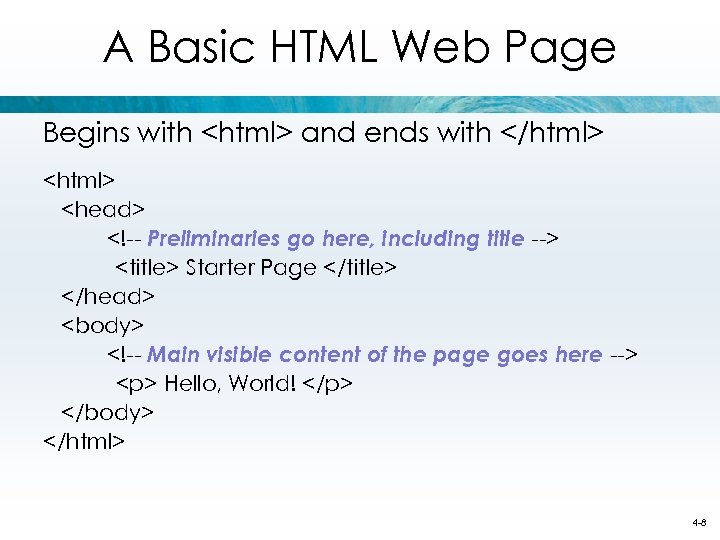 A Basic HTML Web Page

Begins with <html> and ends with </html>

<html>
<head>
<!-- Preliminaries go here, including title -->
<title> Starter Page </title>
</head>
<body>
<!-- Main visible content of the page goes here -->
<p> Hello, World! </p>
</body>
</html>

4-8